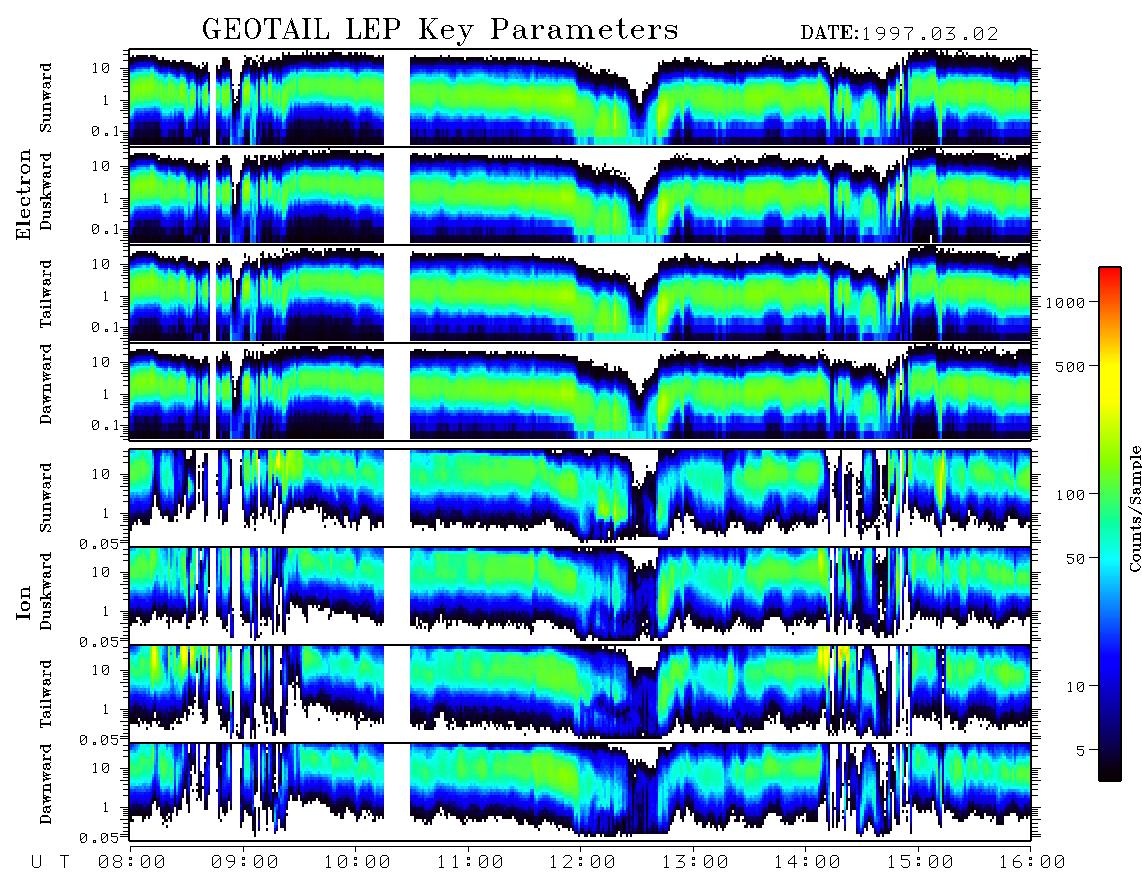 GEOTAIL LEP Key Parameters

DATE:1997.03.02

Electron

Sunward
10
1
0.1

Duskward
10
1
0.1

Tailward
10
1
0.1

Dawnward
10
1
0.1

Ion

Sunward
10
1
0.05

Duskward
10
1
0.05

Tailward
10
1
0.05

Dawnward
10
1
0.05

U T 08:00 09:00 10:00 11:00 12:00 13:00 14:00 15:00 16:00

1000
500
100
50
10
5

Counts/Sample